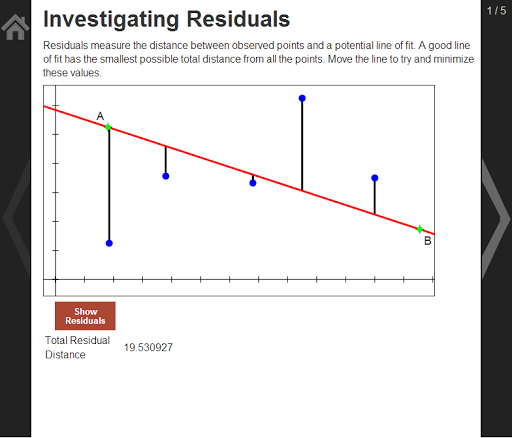 1 / 5

Investigating Residuals

Residuals measure the distance between observed points and a potential line of fit. A good line of fit has the smallest possible total distance from all the points. Move the line to try and minimize these values.

A

B

Show Residuals

Total Residual Distance 19.530927